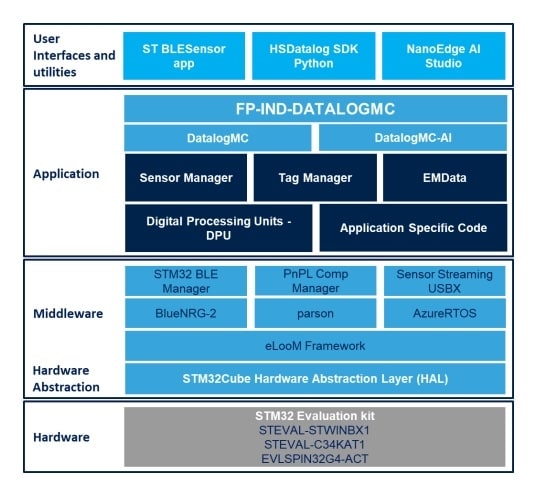 User Interfaces and utilities

ST BLESensor app

HSDatalog SDK Python

NanoEdge AI Studio

Application

FP-IND-DATALOGMC

DatalogMC

DatalogMC-AI

Sensor Manager

Tag Manager

EMData

Digital Processing Units - DPU

Application Specific Code

Middleware

STM32 BLE Manager

PnPL Comp Manager

Sensor Streaming USBX

BlueNRG-2

parson

AzureRTOS

eLooM Framework

Hardware Abstraction

STM32Cube Hardware Abstraction Layer (HAL)

Hardware

STM32 Evaluation kit
STEVAL-STWINBX1
STEVAL-C34KAT1
EVLSPIN32G4-ACT